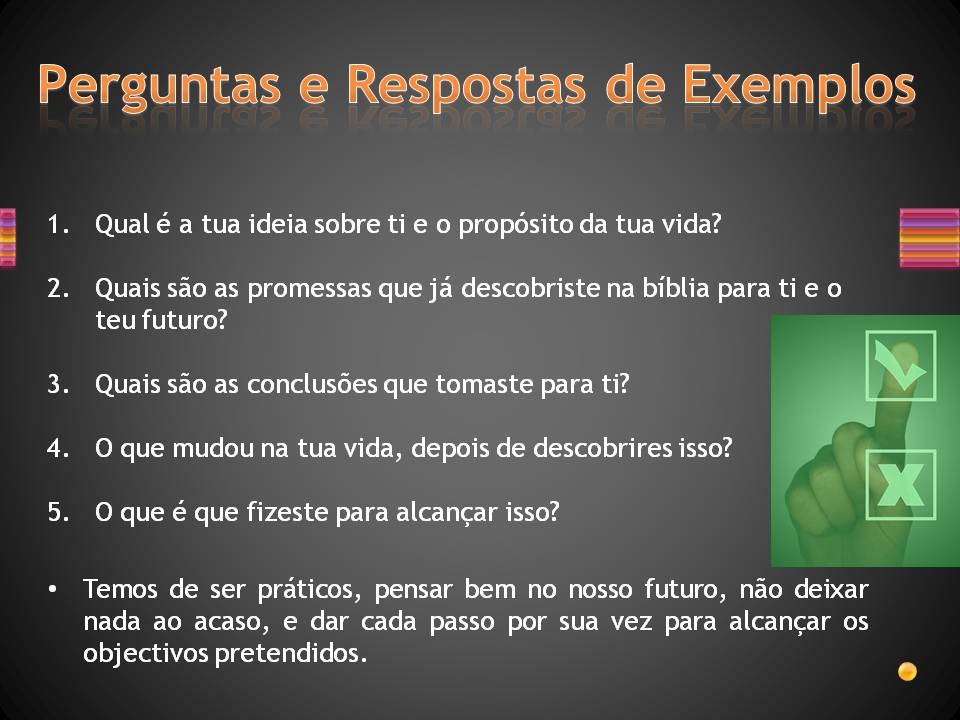 Perguntas e Respostas de Exemplos

1. Qual é a tua ideia sobre ti e o propósito da tua vida?

2. Quais são as promessas que já descobriste na bíblia para ti e o teu futuro?

3. Quais são as conclusões que tomaste para ti?

4. O que mudou na tua vida, depois de descobrires isso?

5. O que é que fizeste para alcançar isso?

• Temos de ser práticos, pensar bem no nosso futuro, não deixar nada ao acaso, e dar cada passo por sua vez para alcançar os objectivos pretendidos.